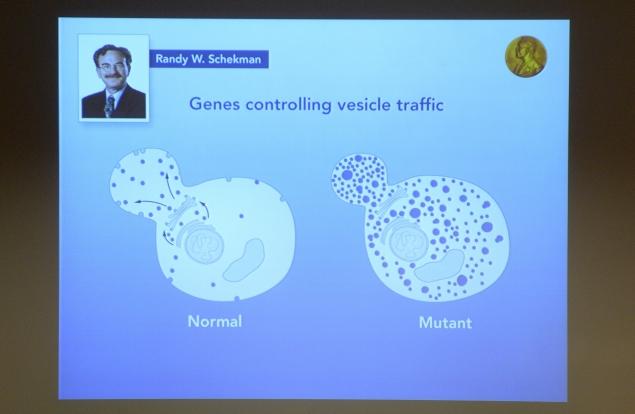 Randy W. Schekman

Genes controlling vesicle traffic

Normal

Mutant